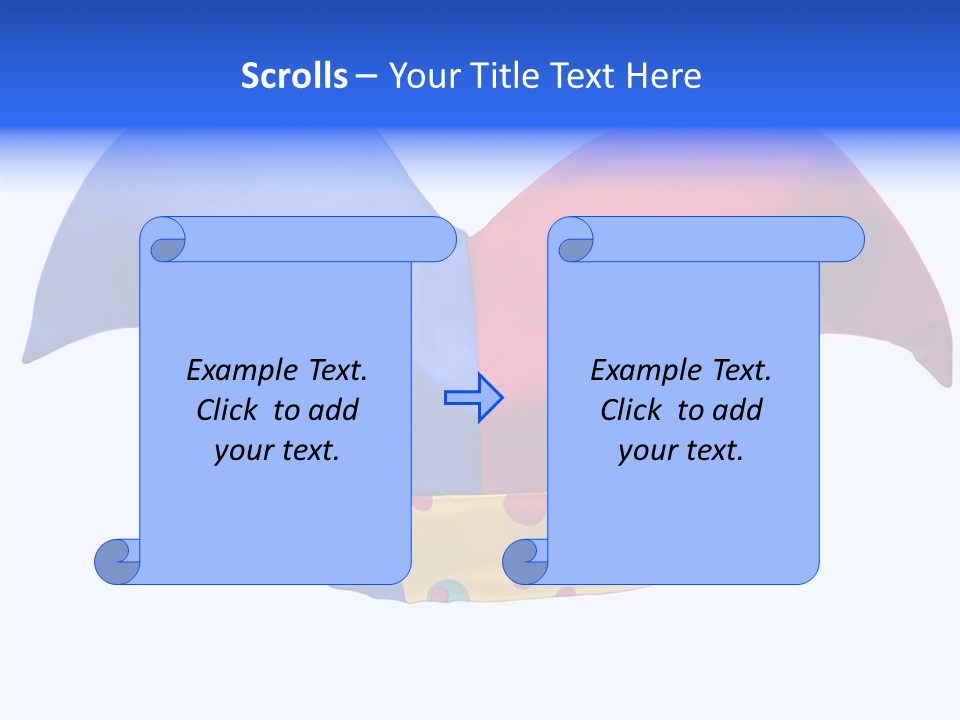 Scrolls – Your Title Text Here

Example Text. Click to add your text.

Example Text. Click to add your text.